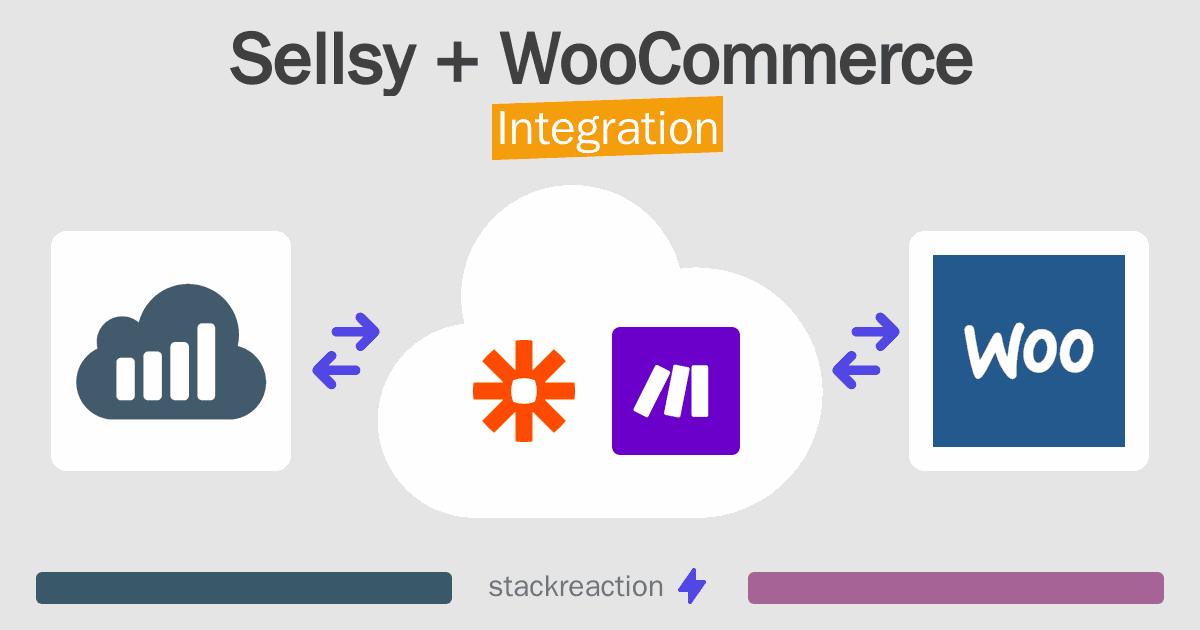 Sellsy + WooCommerce
Integration

Woo

stackreaction